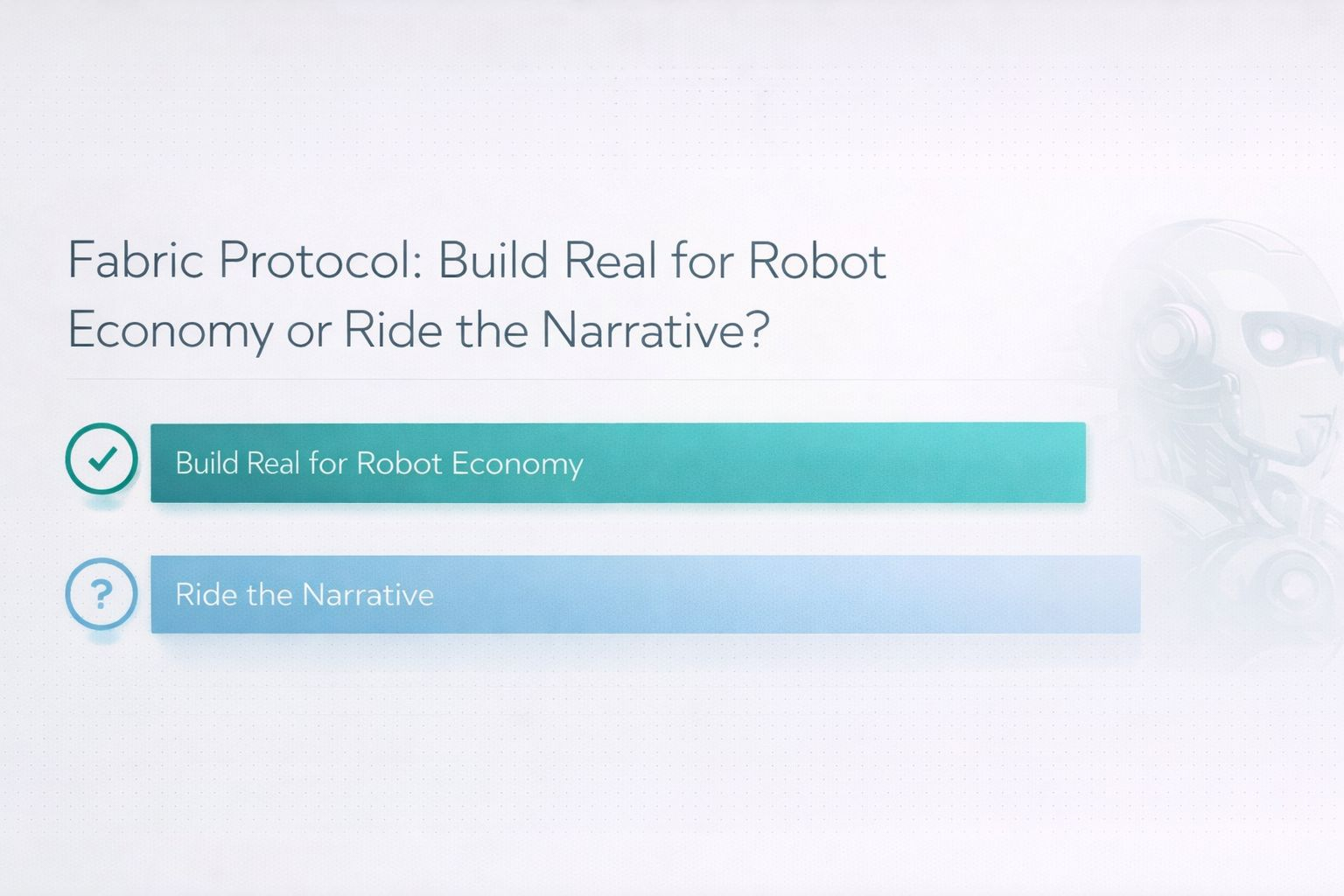 Fabric Protocol: Build Real for Robot Economy or Ride the Narrative?

Build Real for Robot Economy

?

Ride the Narrative